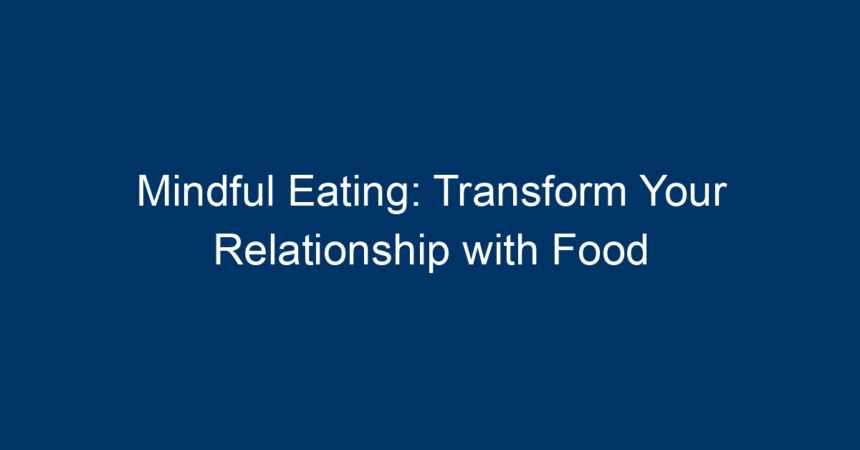 Mindful Eating: Transform Your Relationship with Food